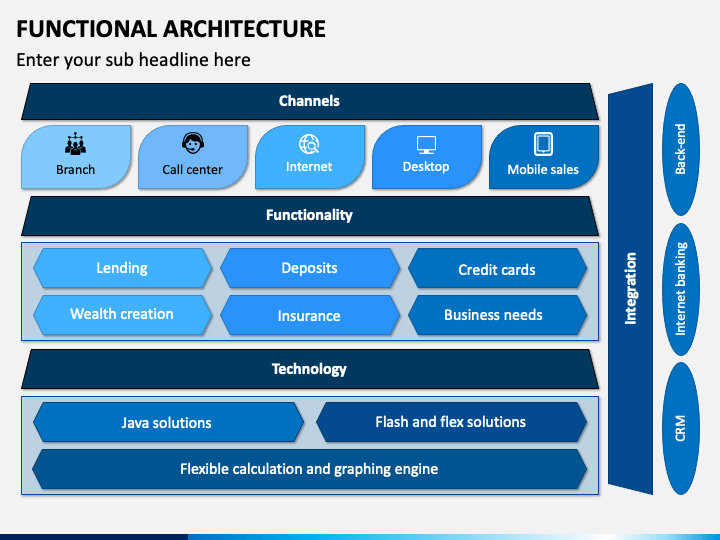 FUNCTIONAL ARCHITECTURE

Enter your sub headline here

Channels

Branch

Call center

Internet

Desktop

Mobile sales

Functionality

Lending

Deposits

Credit cards

Wealth creation

Insurance

Business needs

Technology

Java solutions

Flash and flex solutions

Flexible calculation and graphing engine

Integration

Back-end

Internet banking

CRM